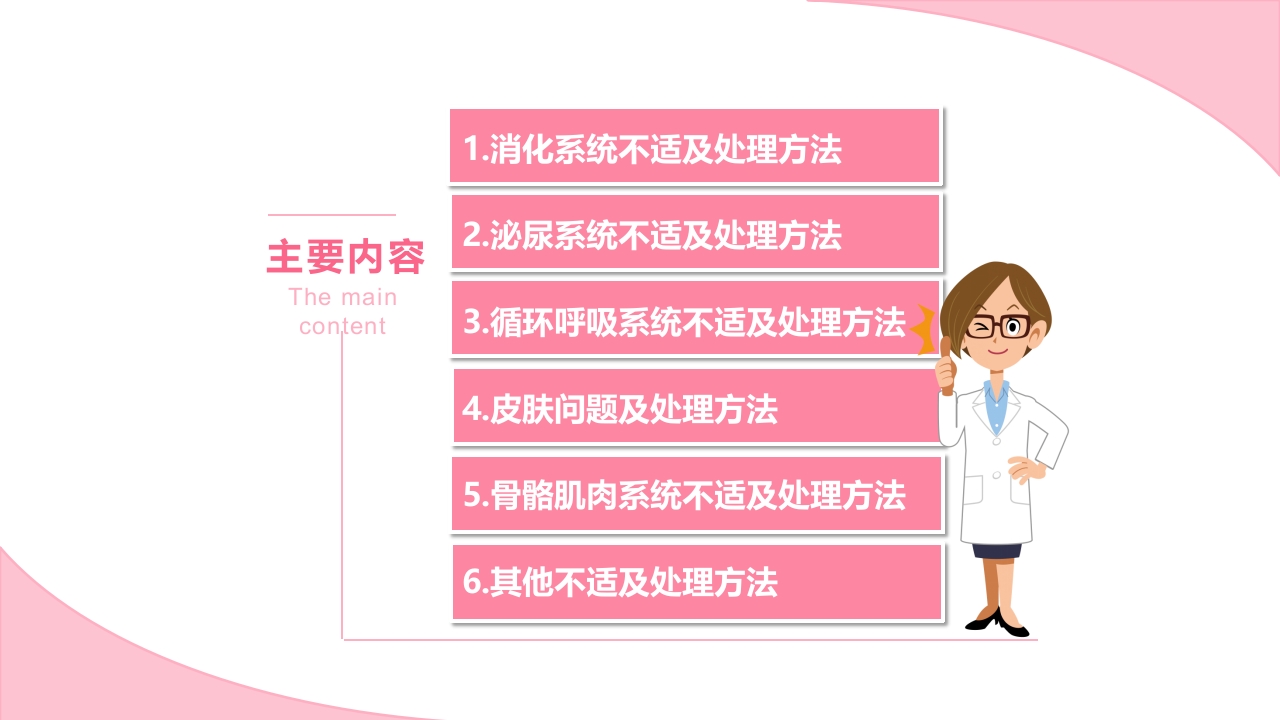 主要内容
The main content

1.消化系统不适及处理方法

2.泌尿系统不适及处理方法

3.循环呼吸系统不适及处理方法

4.皮肤问题及处理方法

5.骨骼肌肉系统不适及处理方法

6.其他不适及处理方法